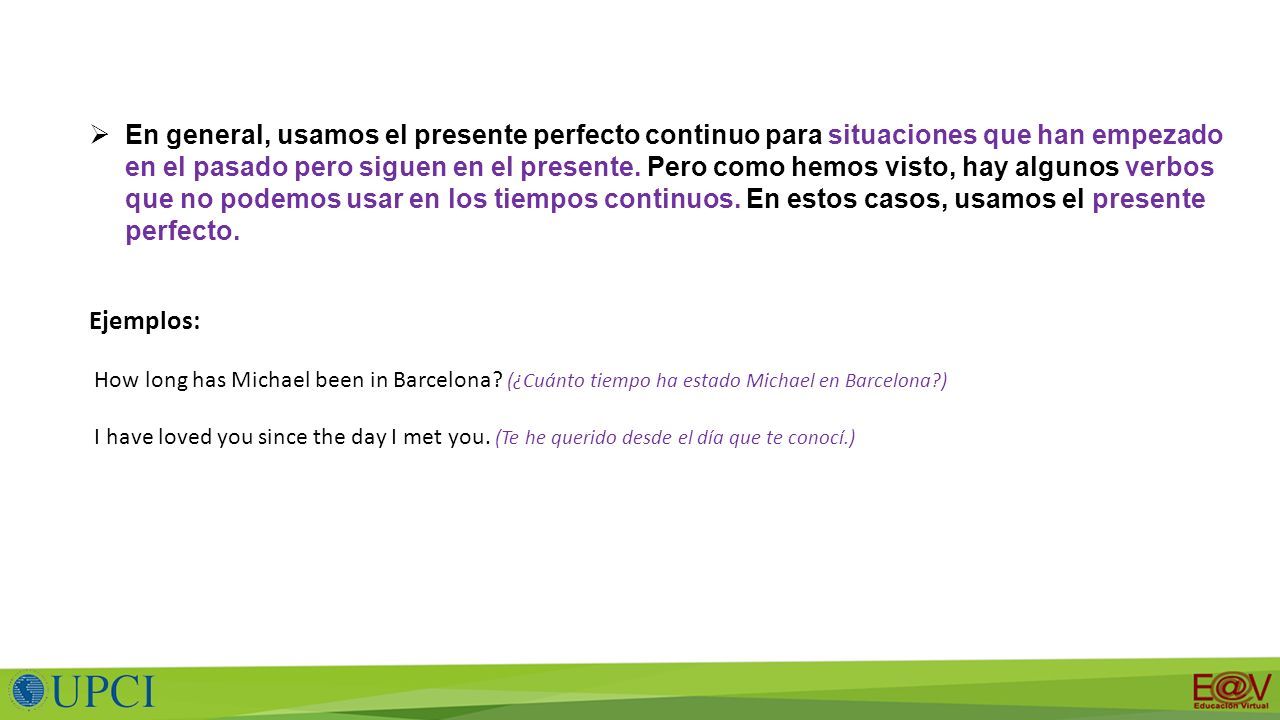 ➢ En general, usamos el presente perfecto continuo para situaciones que han empezado en el pasado pero siguen en el presente. Pero como hemos visto, hay algunos verbos que no podemos usar en los tiempos continuos. En estos casos, usamos el presente perfecto.

Ejemplos:

How long has Michael been in Barcelona? (¿Cuánto tiempo ha estado Michael en Barcelona?)

I have loved you since the day I met you. (Te he querido desde el día que te conocí.)

UPCI

E@V
Educación Virtual